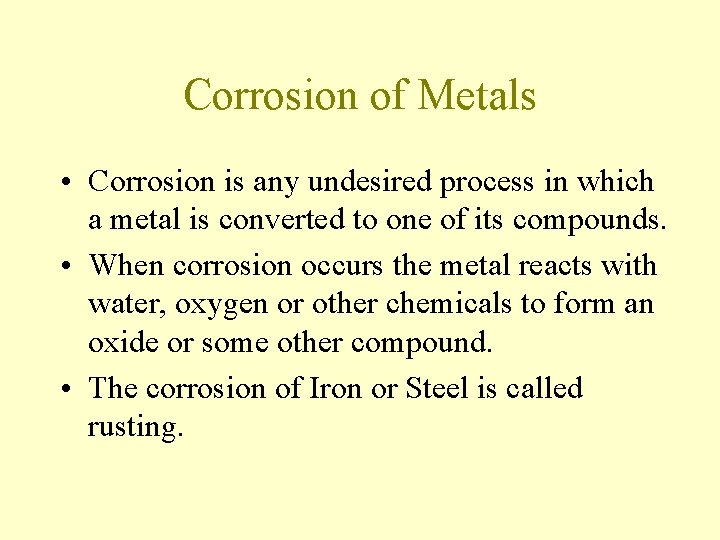 Corrosion of Metals

• Corrosion is any undesired process in which a metal is converted to one of its compounds.

• When corrosion occurs the metal reacts with water, oxygen or other chemicals to form an oxide or some other compound.

• The corrosion of Iron or Steel is called rusting.